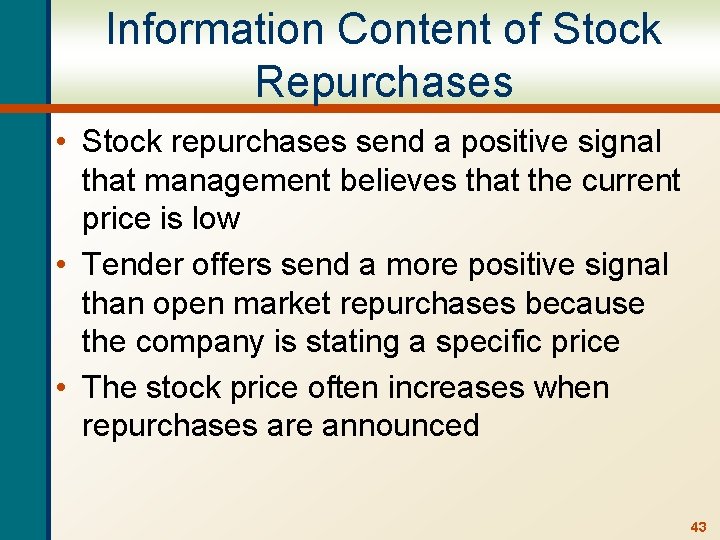 Information Content of Stock Repurchases

• Stock repurchases send a positive signal that management believes that the current price is low

• Tender offers send a more positive signal than open market repurchases because the company is stating a specific price

• The stock price often increases when repurchases are announced

43